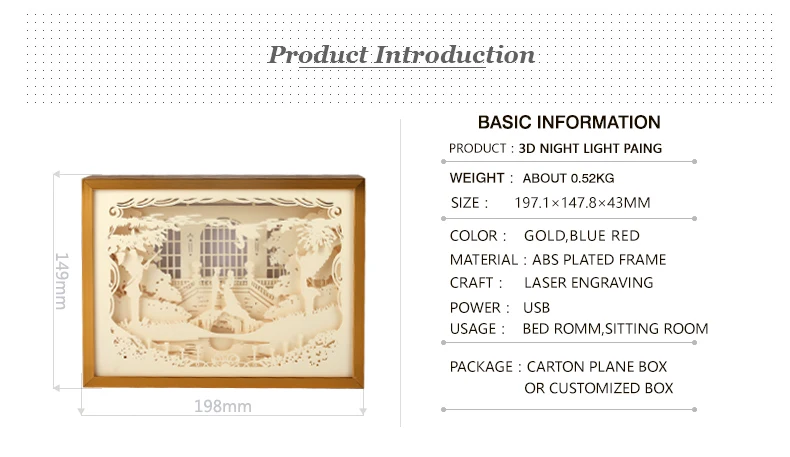 Product Introduction

149mm

198mm

BASIC INFORMATION

PRODUCT : 3D NIGHT LIGHT PAING

WEIGHT : ABOUT 0.52KG

SIZE : 197.1×147.8×43MM

COLOR : GOLD,BLUE RED

MATERIAL : ABS PLATED FRAME

CRAFT : LASER ENGRAVING

POWER : USB

USAGE : BED ROMM,SITTING ROOM

PACKAGE : CARTON PLANE BOX OR CUSTOMIZED BOX